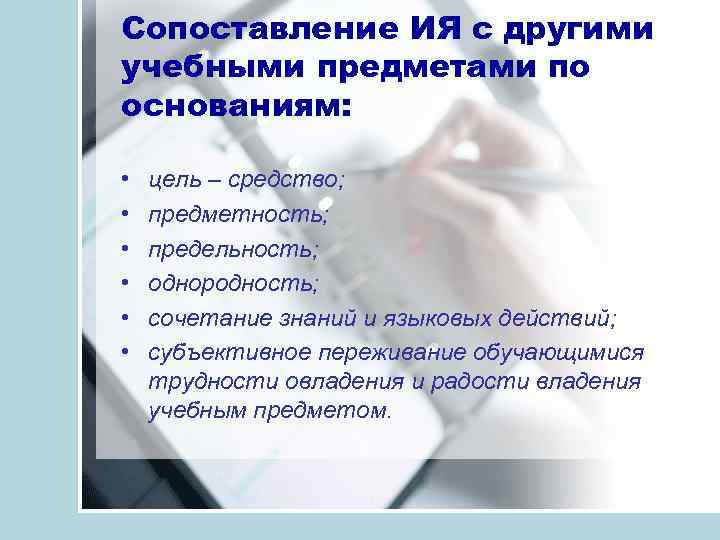 Сопоставление ИЯ с другими учебными предметами по основаниям:

• цель – средство;
• предметность;
• предельность;
• однородность;
• сочетание знаний и языковых действий;
• субъективное переживание обучающимися трудности овладения и радости владения учебным предметом.